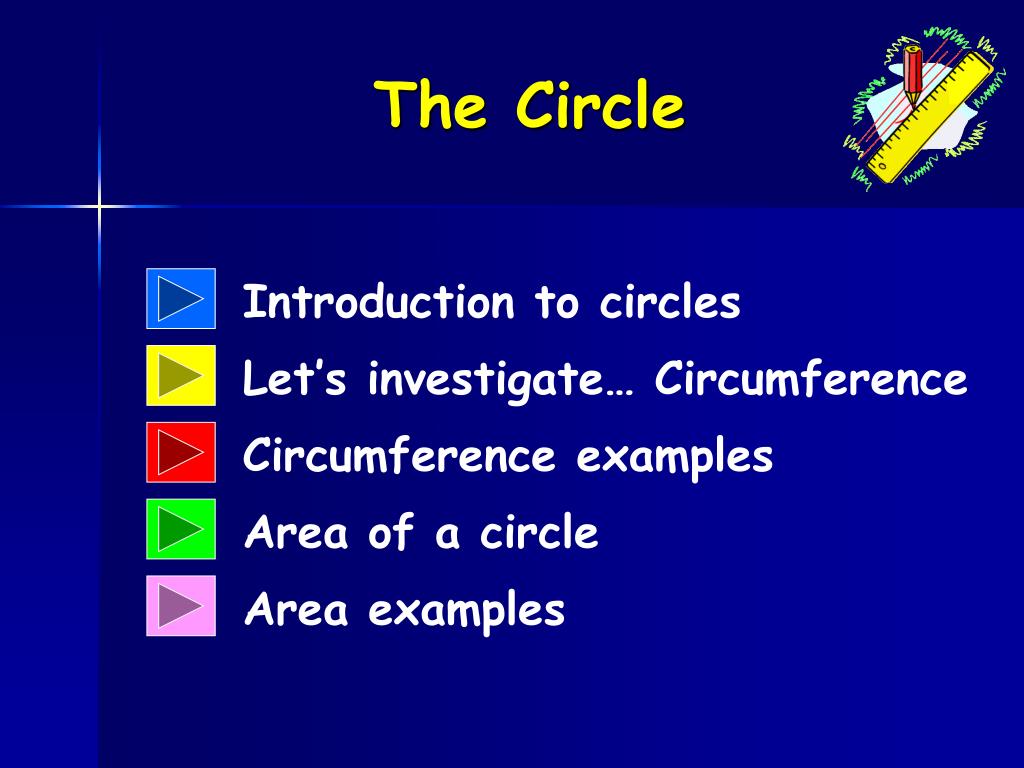 The Circle

Introduction to circles

Let’s investigate… Circumference

Circumference examples

Area of a circle

Area examples